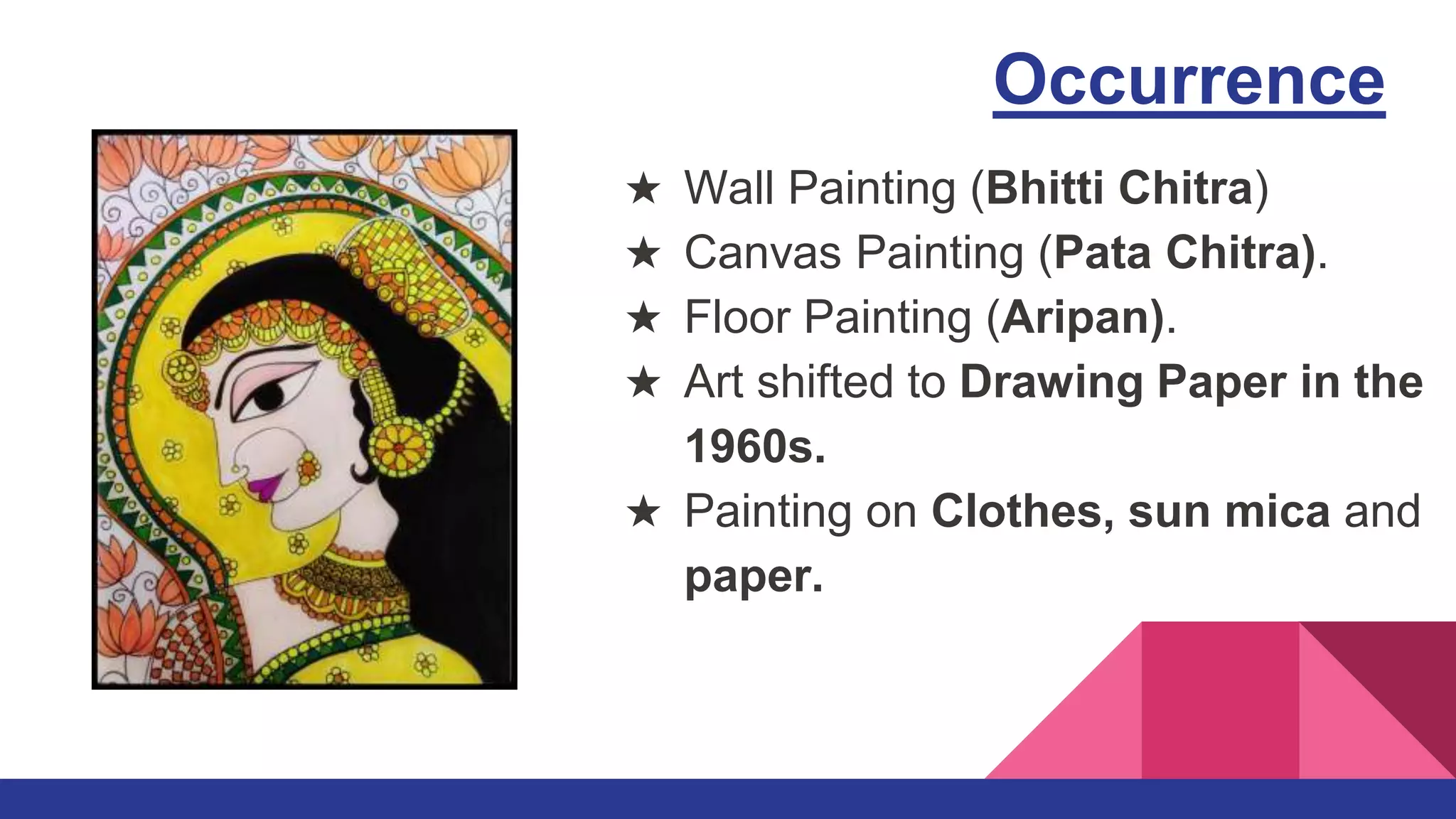 Occurrence

★ Wall Painting (Bhitti Chitra)
★ Canvas Painting (Pata Chitra).
★ Floor Painting (Aripan).
★ Art shifted to Drawing Paper in the 1960s.
★ Painting on Clothes, sun mica and paper.